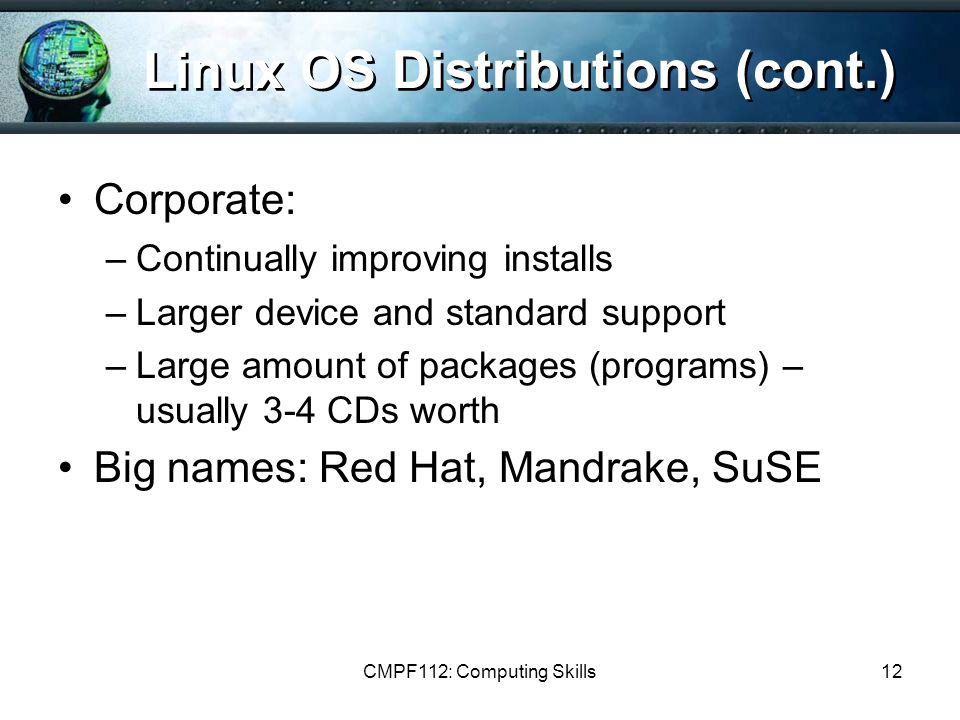 Linux OS Distributions (cont.)

• Corporate:

– Continually improving installs

– Larger device and standard support

– Large amount of packages (programs) – usually 3-4 CDs worth

• Big names: Red Hat, Mandrake, SuSE

CMPF112: Computing Skills

12